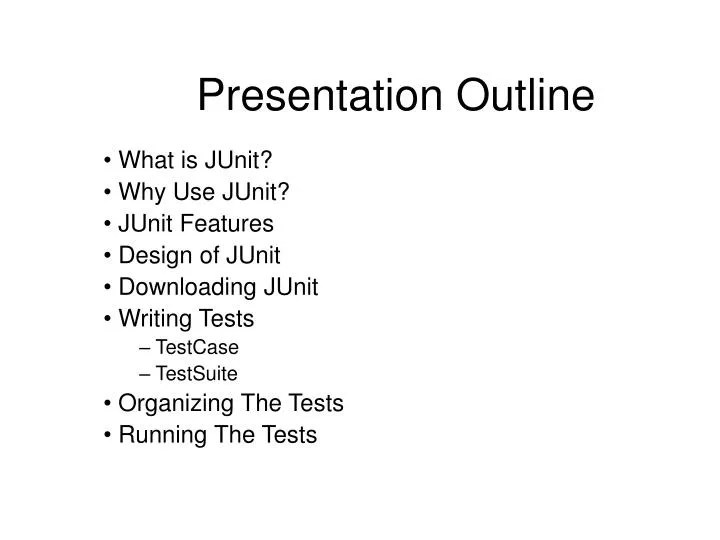 Presentation Outline

• What is JUnit?
• Why Use JUnit?
• JUnit Features
• Design of JUnit
• Downloading JUnit
• Writing Tests
– TestCase
– TestSuite
• Organizing The Tests
• Running The Tests